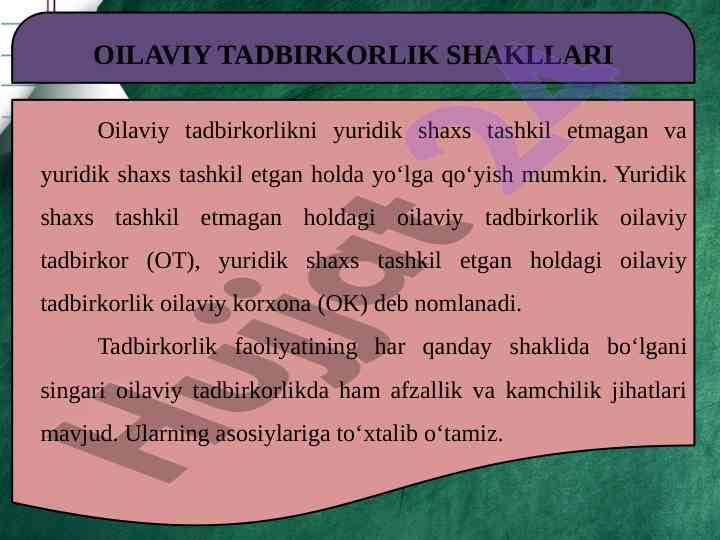 OILAVIY TADBIRKORLIK SHAKLLARI

Oilaviy tadbirkorlikni yuridik shaxs tashkil etmagan va yuridik shaxs tashkil etgan holda yo‘lga qo‘yish mumkin. Yuridik shaxs tashkil etmagan holdagi oilaviy tadbirkorlik oilaviy tadbirkor (OT), yuridik shaxs tashkil etgan holdagi oilaviy tadbirkorlik oilaviy korxona (OK) deb nomlanadi.

Tadbirkorlik faoliyatining har qanday shaklida bo‘lgani singari oilaviy tadbirkorlikda ham afzallik va kamchilik jihatlari mavjud. Ularning asosiylariga to‘xtalib o‘tamiz.

Hujjat 24